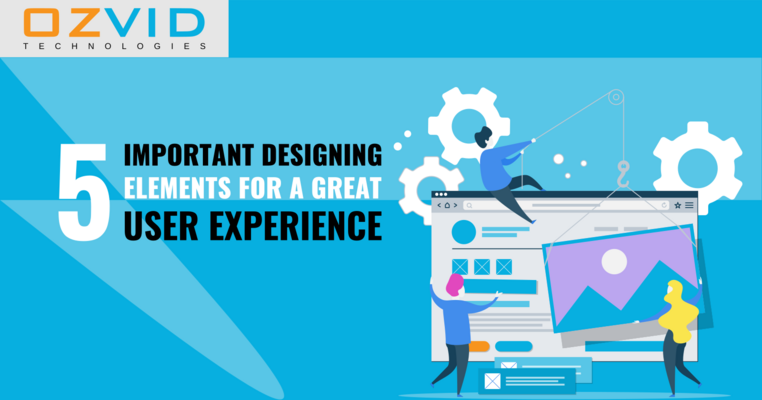 OZVID
TECHNOLOGIES

5 IMPORTANT DESIGNING ELEMENTS FOR A GREAT USER EXPERIENCE